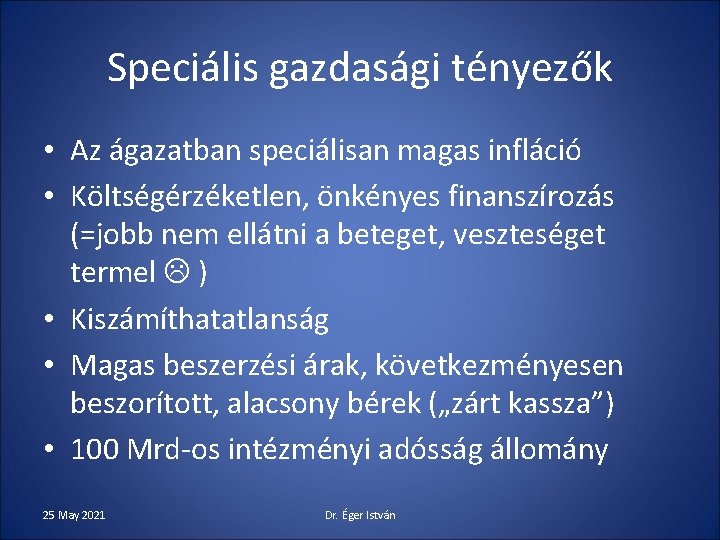 Speciális gazdasági tényezők

• Az ágazatban speciálisan magas infláció
• Költségérzéketlen, önkényes finanszírozás (=jobb nem ellátni a beteget, veszteséget termel ☹ )
• Kiszámíthatatlanság
• Magas beszerzési árak, következményesen beszorított, alacsony bérek („zárt kassza”)
• 100 Mrd-os intézményi adósság állomány

25 May 2021

Dr. Éger István